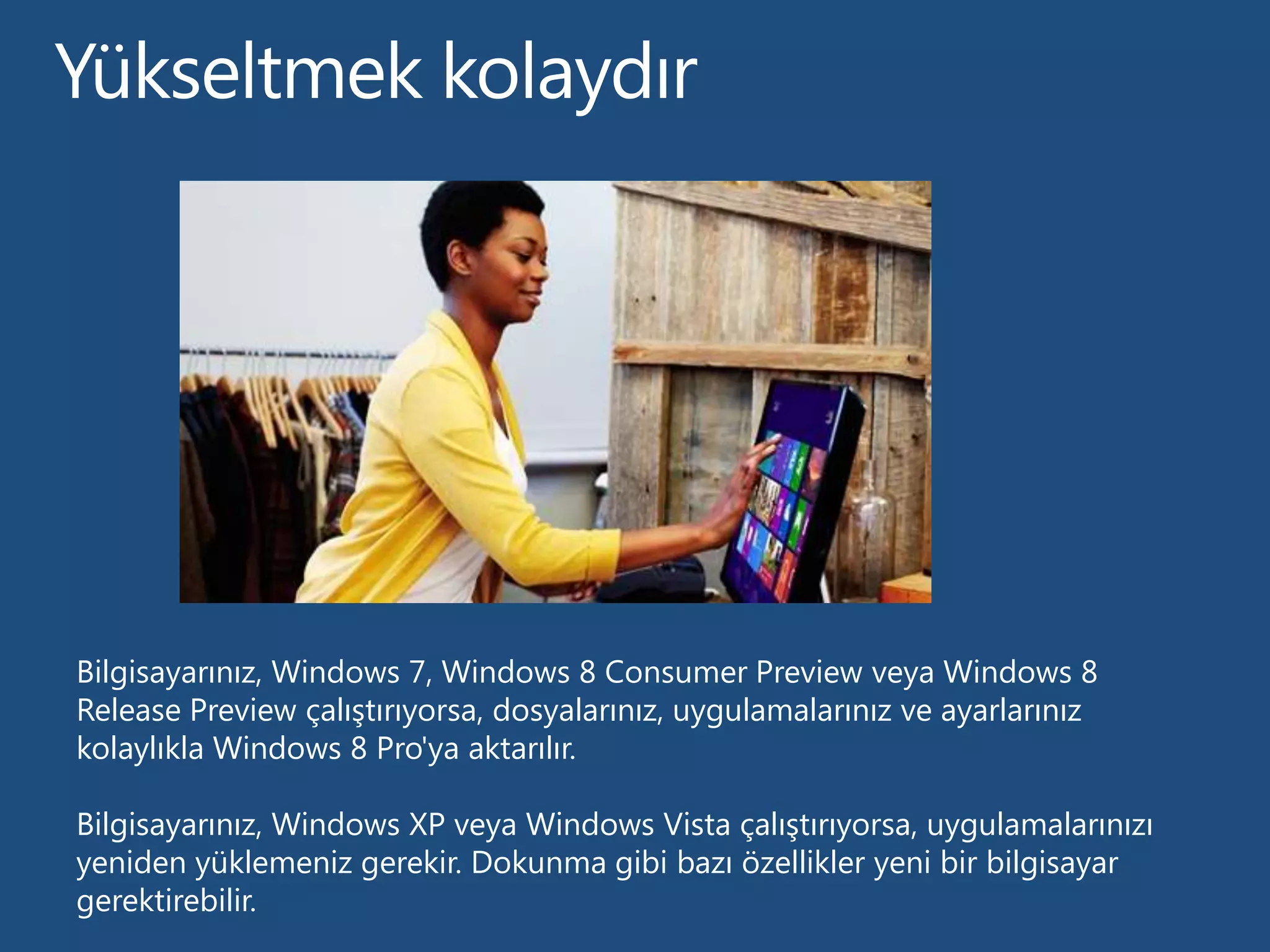 Yükseltmek kolaydır

Bilgisayarınız, Windows 7, Windows 8 Consumer Preview veya Windows 8 Release Preview çalıştırıyorsa, dosyalarınız, uygulamalarınız ve ayarlarınız kolaylıkla Windows 8 Pro'ya aktarılır.

Bilgisayarınız, Windows XP veya Windows Vista çalıştırıyorsa, uygulamalarınızı yeniden yüklemeniz gerekir. Dokunma gibi bazı özellikler yeni bir bilgisayar gerektirebilir.